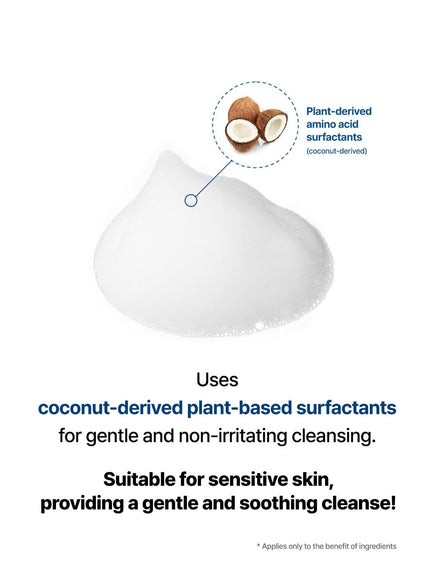 Plant-derived amino acid surfactants
(coconut-derived)

Uses
coconut-derived plant-based surfactants
for gentle and non-irritating cleansing.

Suitable for sensitive skin,
providing a gentle and soothing cleanse!

* Applies only to the benefit of ingredients